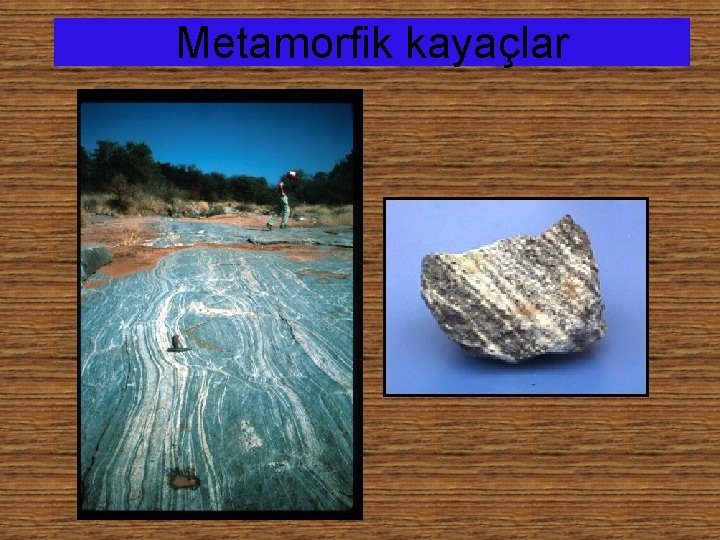 Metamorfik kayaçlar